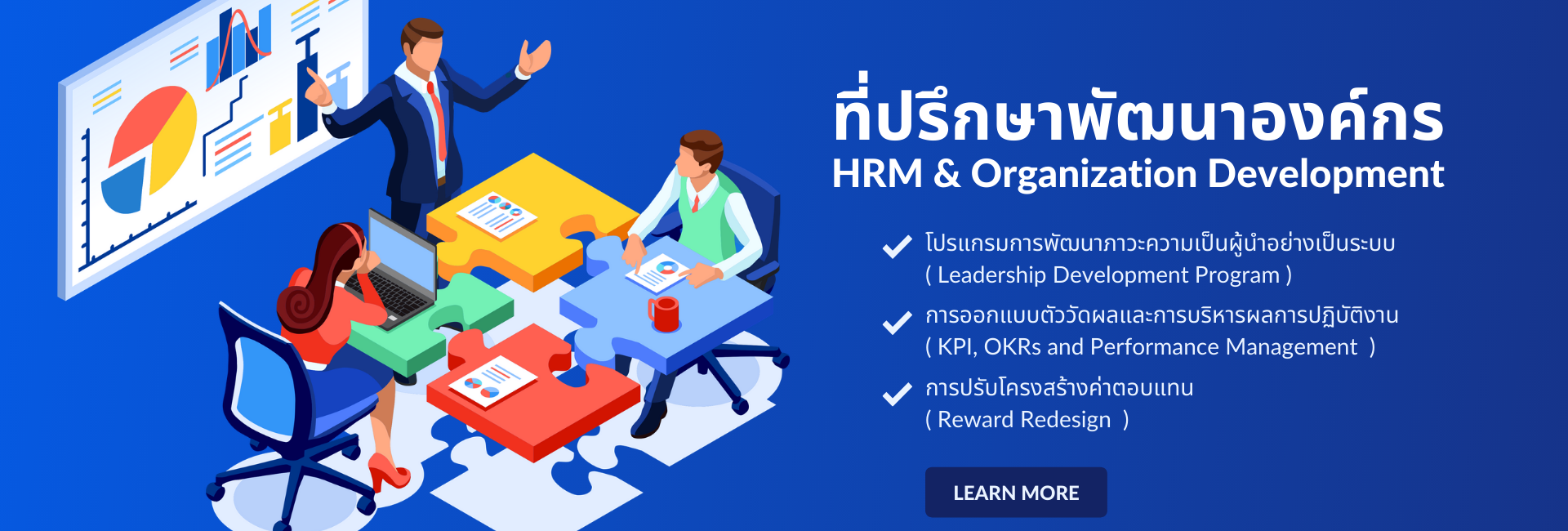 ที่ปรึกษาพัฒนาองค์กร
HRM & Organization Development

โปรแกรมการพัฒนาภาวะความเป็นผู้นำอย่างเป็นระบบ
( Leadership Development Program )

การออกแบบตัววัดผลและการบริหารผลการปฏิบัติงาน
( KPI, OKRs and Performance Management )

การปรับโครงสร้างค่าตอบแทน
( Reward Redesign )

LEARN MORE